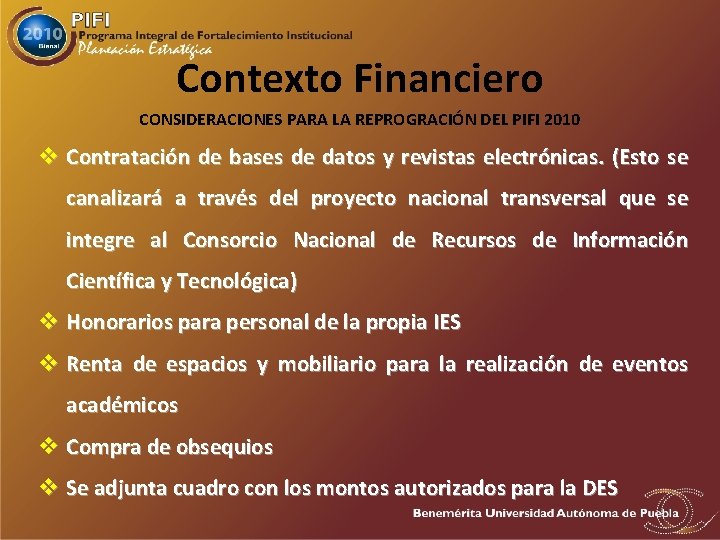 2010
Bienal
PIFI
Programa Integral de Fortalecimiento Institucional
Planeación Estratégica

Contexto Financiero

CONSIDERACIONES PARA LA REPROGRACIÓN DEL PIFI 2010

❖ Contratación de bases de datos y revistas electrónicas. (Esto se canalizará a través del proyecto nacional transversal que se integre al Consorcio Nacional de Recursos de Información Científica y Tecnológica)

❖ Honorarios para personal de la propia IES

❖ Renta de espacios y mobiliario para la realización de eventos académicos

❖ Compra de obsequios

❖ Se adjunta cuadro con los montos autorizados para la DES

Benemérita Universidad Autónoma de Puebla